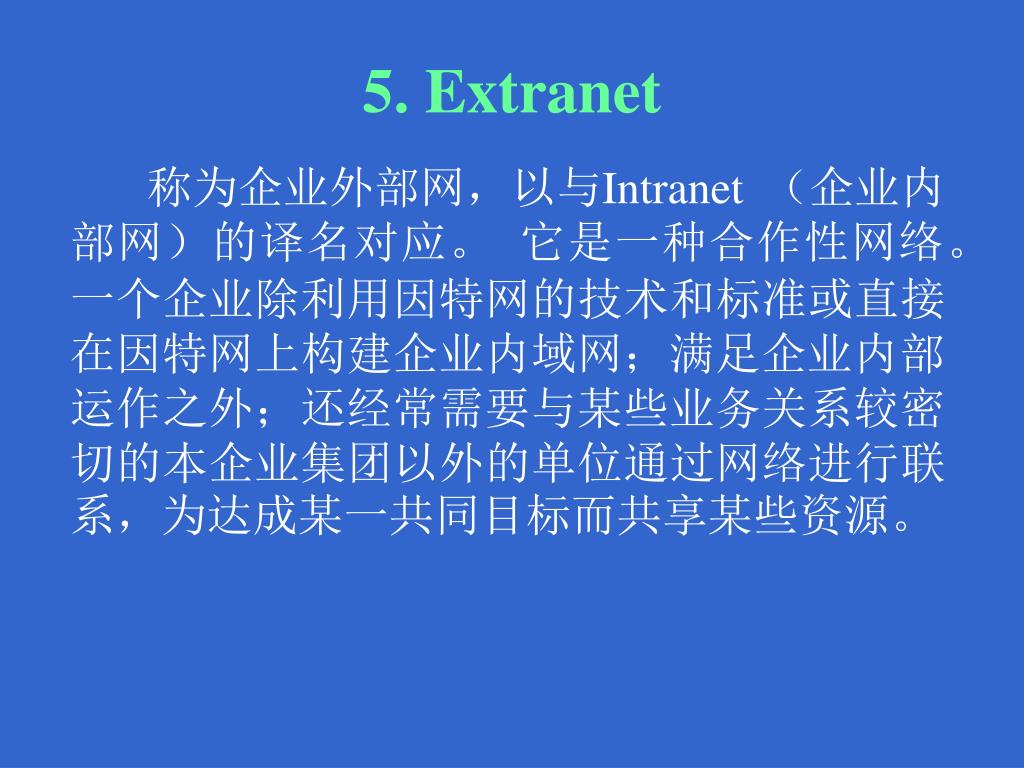 5. Extranet

称为企业外部网，以与Intranet （企业内部网）的译名对应。 它是一种合作性网络。一个企业除利用因特网的技术和标准或直接在因特网上构建企业内域网；满足企业内部运作之外；还经常需要与某些业务关系较密切的本企业集团以外的单位通过网络进行联系，为达成某一共同目标而共享某些资源。